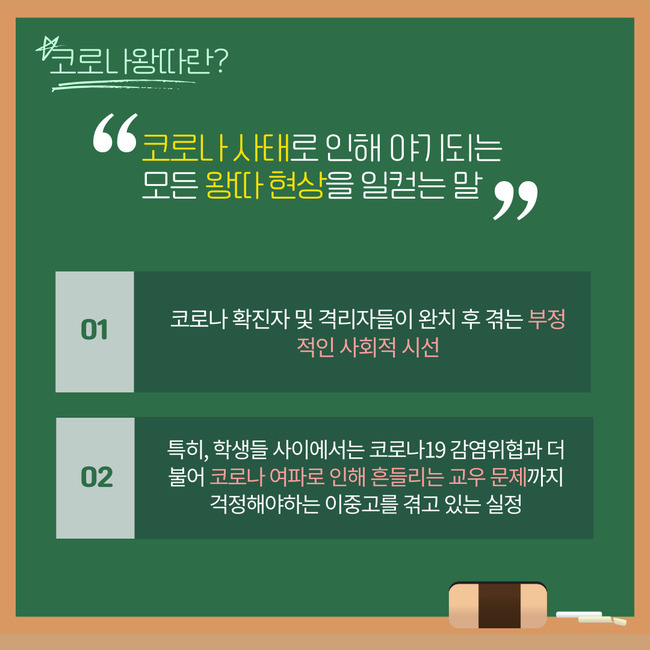 코로나왕따란?

“코로나 사태로 인해 야기되는 모든 왕따 현상을 일컫는 말”

01

코로나 확진자 및 격리자들이 완치 후 겪는 부정적인 사회적 시선

02

특히, 학생들 사이에서는 코로나19 감염위협과 더불어 코로나 여파로 인해 흔들리는 교우 문제까지 걱정해야하는 이중고를 겪고 있는 실정